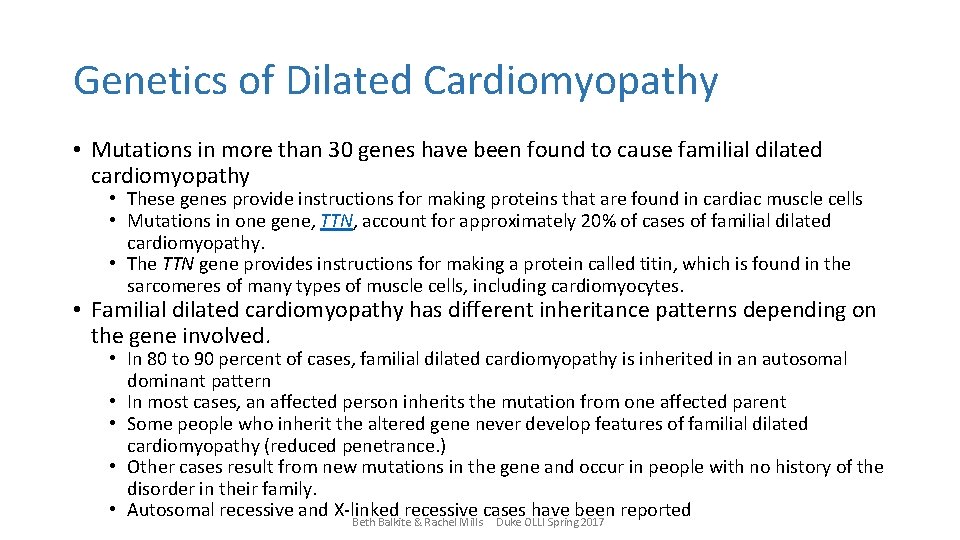 Genetics of Dilated Cardiomyopathy

• Mutations in more than 30 genes have been found to cause familial dilated cardiomyopathy
• These genes provide instructions for making proteins that are found in cardiac muscle cells
• Mutations in one gene, TTN, account for approximately 20% of cases of familial dilated cardiomyopathy.
• The TTN gene provides instructions for making a protein called titin, which is found in the sarcomeres of many types of muscle cells, including cardiomyocytes.

• Familial dilated cardiomyopathy has different inheritance patterns depending on the gene involved.
• In 80 to 90 percent of cases, familial dilated cardiomyopathy is inherited in an autosomal dominant pattern
• In most cases, an affected person inherits the mutation from one affected parent
• Some people who inherit the altered gene never develop features of familial dilated cardiomyopathy (reduced penetrance.)
• Other cases result from new mutations in the gene and occur in people with no history of the disorder in their family.
• Autosomal recessive and X-linked recessive cases have been reported

Beth Balkite & Rachel Mills Duke OLLI Spring 2017